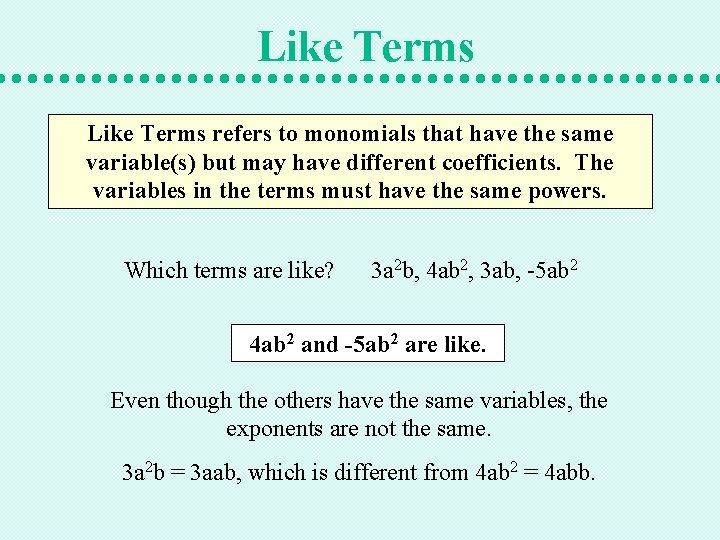 Like Terms

Like Terms refers to monomials that have the same variable(s) but may have different coefficients. The variables in the terms must have the same powers.

Which terms are like? $3a^2b$, $4ab^2$, $3ab$, $-5ab^2$

$4ab^2$ and $-5ab^2$ are like.

Even though the others have the same variables, the exponents are not the same.

$3a^2b = 3aab$, which is different from $4ab^2 = 4abb$.